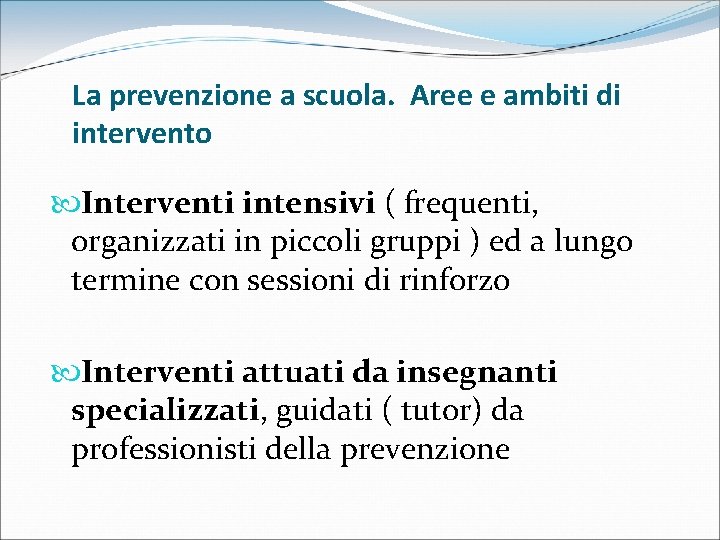 La prevenzione a scuola. Aree e ambiti di intervento

Interventi intensivi ( frequenti, organizzati in piccoli gruppi ) ed a lungo termine con sessioni di rinforzo

Interventi attuati da insegnanti specializzati, guidati ( tutor) da professionisti della prevenzione